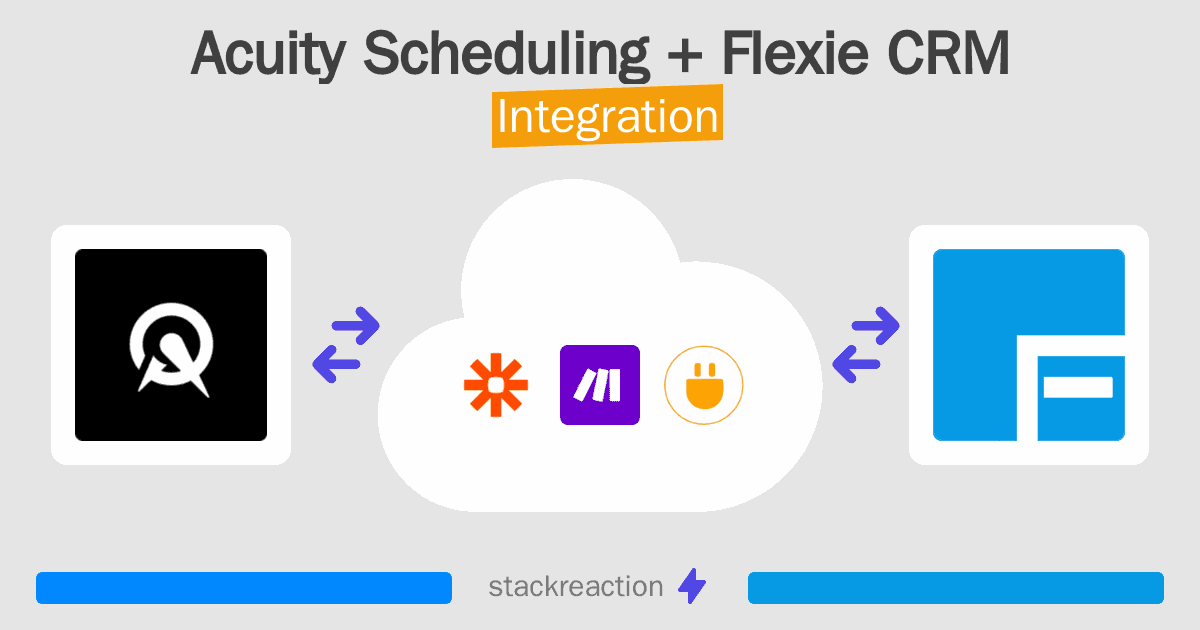 Acuity Scheduling + Flexie CRM
Integration

stackreaction